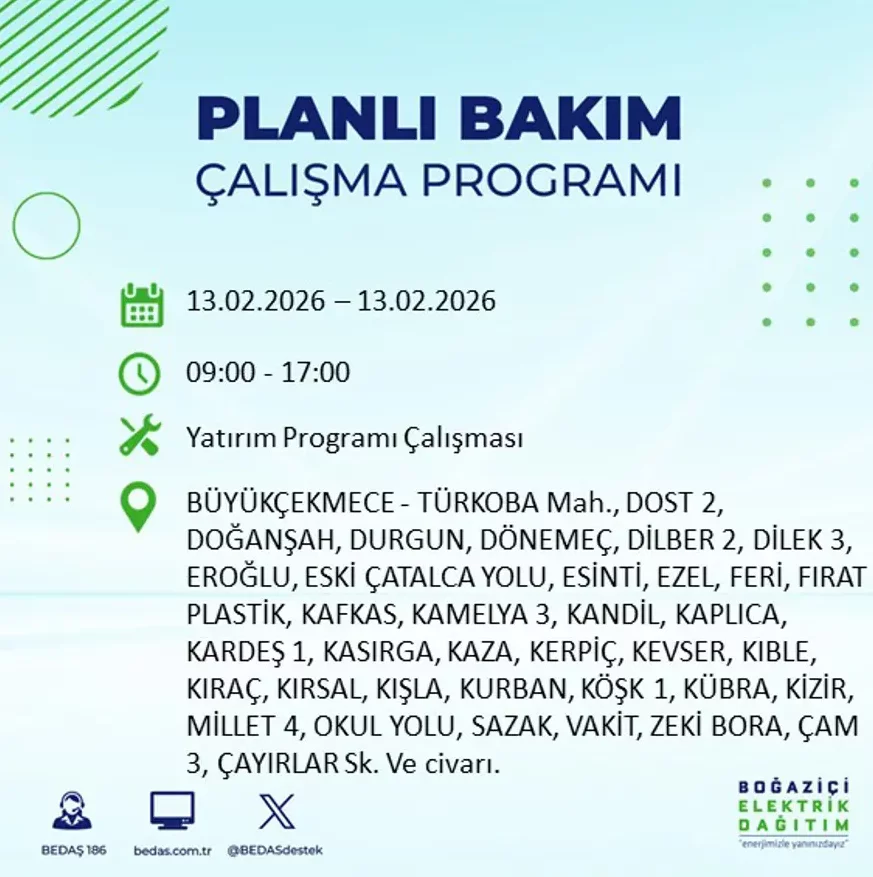 PLANLI BAKIM
ÇALIŞMA PROGRAMI

13.02.2026 – 13.02.2026

09:00 - 17:00

Yatırım Programı Çalışması

BÜYÜKÇEKMECE - TÜRKOBA Mah., DOST 2, DOĞANŞAH, DURGUN, DÖNEMEÇ, DİLBER 2, DİLEK 3, EROĞLU, ESKİ ÇATALCA YOLU, ESİNTİ, EZEL, FERİ, FIRAT PLASTİK, KAFKAS, KAMELYA 3, KANDİL, KAPLICA, KARDEŞ 1, KASIRGA, KAZA, KERPİÇ, KEVSER, KIBLE, KIRAÇ, KIRSAL, KIŞLA, KURBAN, KÖŞK 1, KÜBRA, KİZİR, MİLLET 4, OKUL YOLU, SAZAK, VAKİT, ZEKİ BORA, ÇAM 3, ÇAYIRLAR Sk. Ve civarı.

BEDAŞ 186
bedas.com.tr
@BEDASdestek

BOĞAZİÇİ
ELEKTRİK
DAĞITIM
"enerjimizle yanınızdayız"